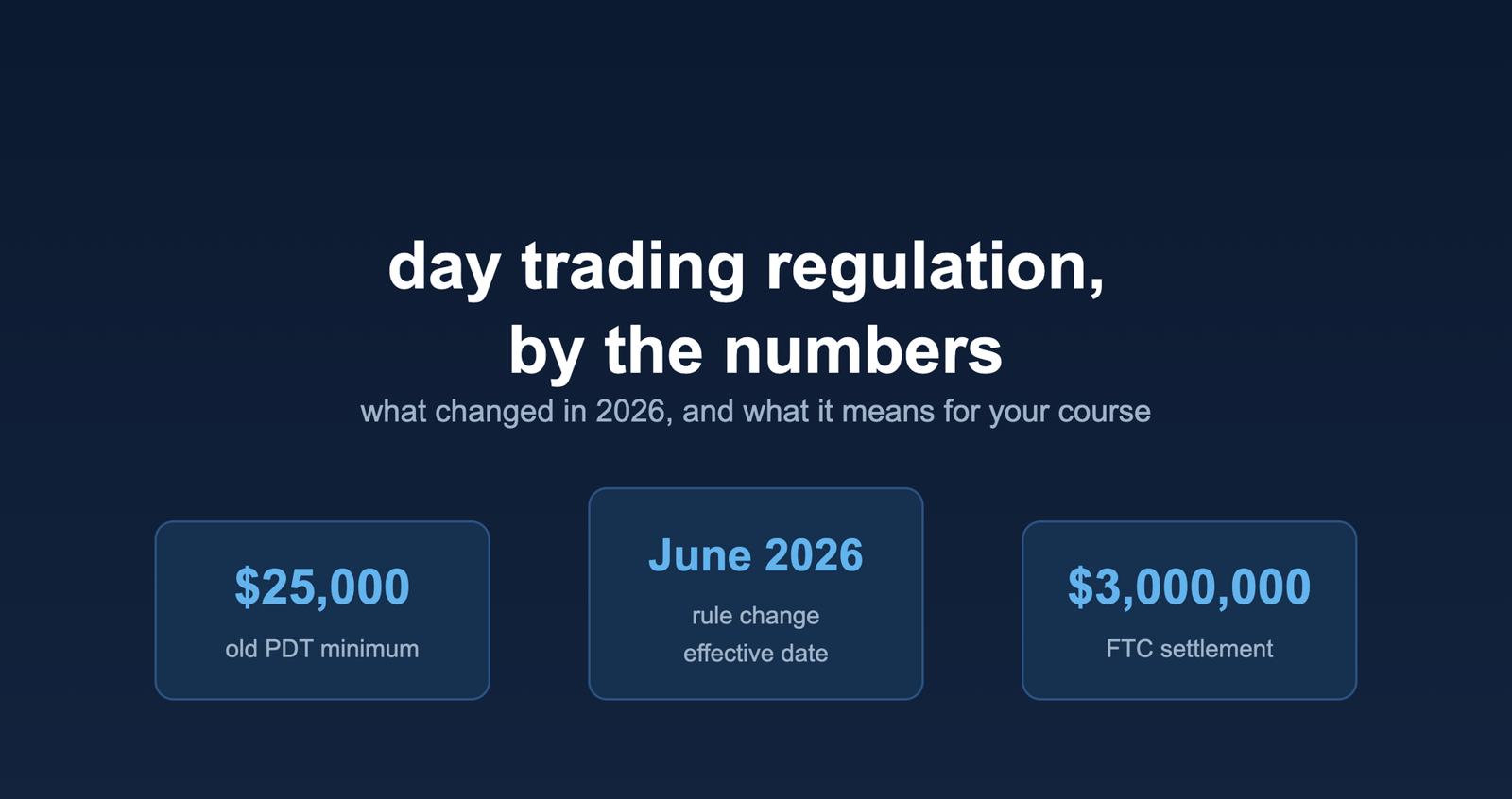 day trading regulation, by the numbers

what changed in 2026, and what it means for your course

\$25,000
old PDT minimum

June 2026
rule change effective date

\$3,000,000
FTC settlement